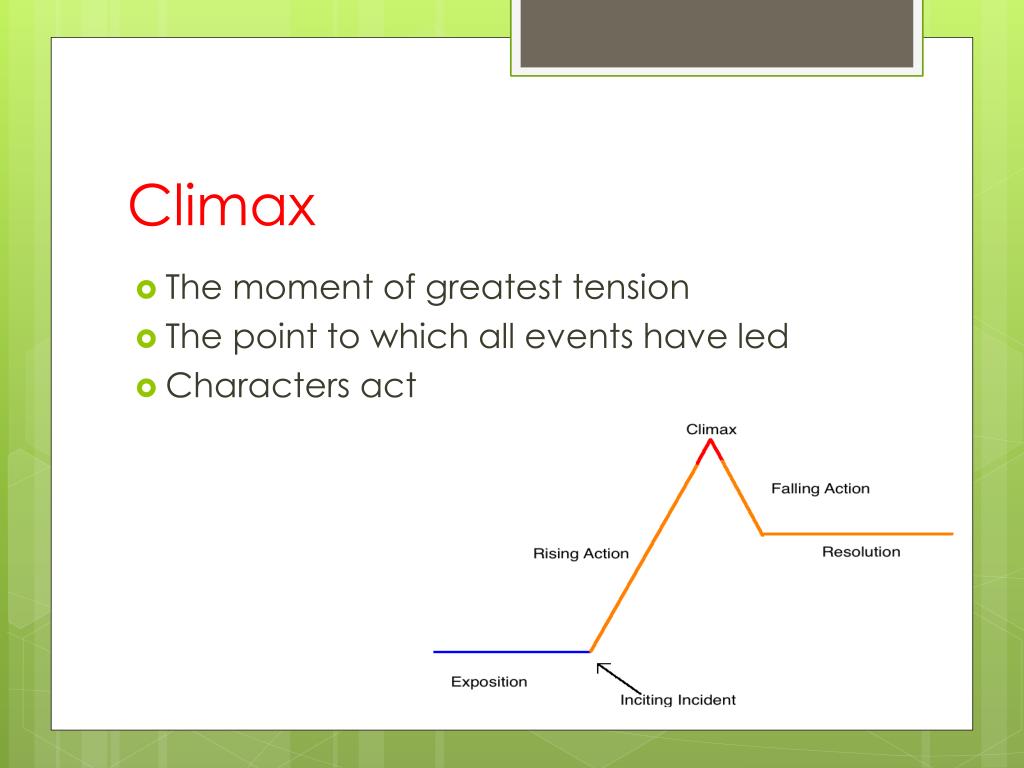 Climax

The moment of greatest tension
The point to which all events have led
Characters act

Climax
Falling Action
Rising Action
Resolution
Exposition
Inciting Incident